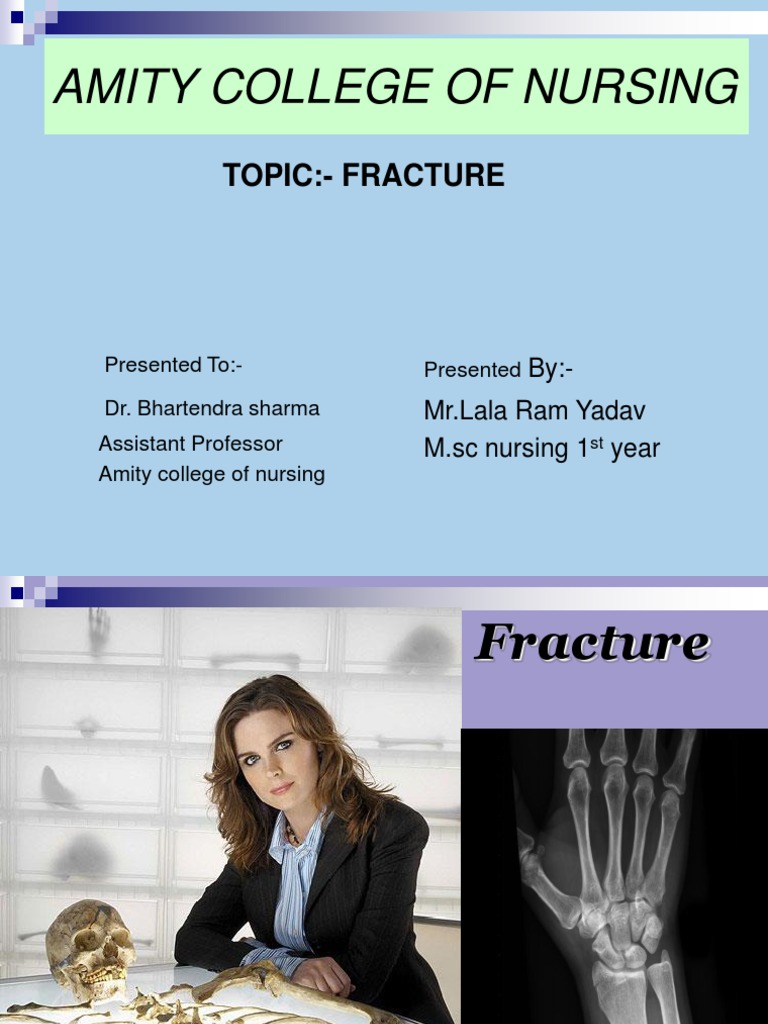 AMITY COLLEGE OF NURSING

TOPIC:- FRACTURE

Presented To:-

Dr. Bhartendra sharma
Assistant Professor
Amity college of nursing

Presented By:-

Mr.Lala Ram Yadav
M.sc nursing 1$^{st}$ year

Fracture